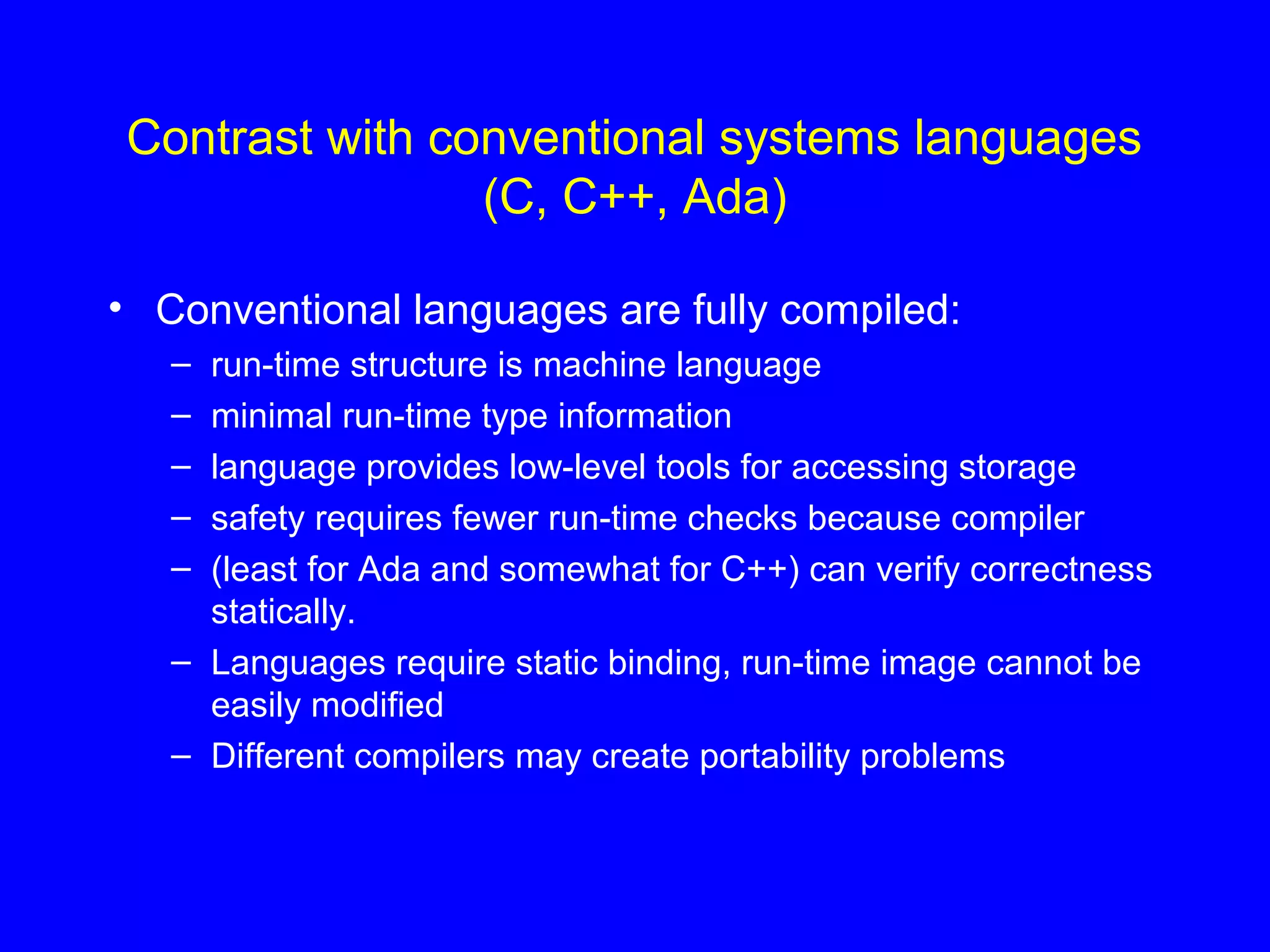 Contrast with conventional systems languages (C, C++, Ada)

• Conventional languages are fully compiled:
– run-time structure is machine language
– minimal run-time type information
– language provides low-level tools for accessing storage
– safety requires fewer run-time checks because compiler
– (least for Ada and somewhat for C++) can verify correctness statically.
– Languages require static binding, run-time image cannot be easily modified
– Different compilers may create portability problems